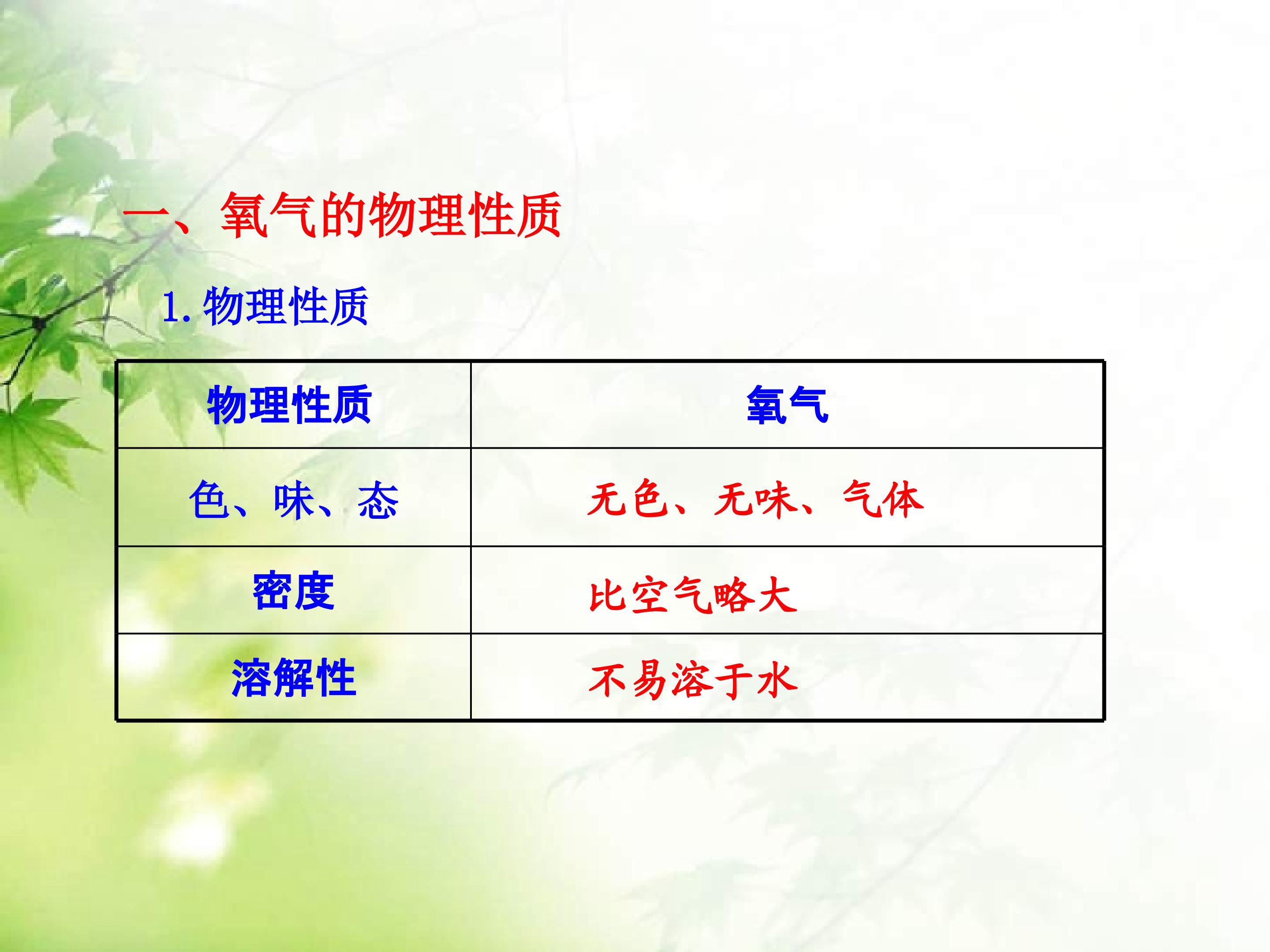 一、氧气的物理性质

1. 物理性质

| 物理性质 | 氧气 |
|---|---|
| 色、味、态 | 无色、无味、气体 |
| 密度 | 比空气略大 |
| 溶解性 | 不易溶于水 |